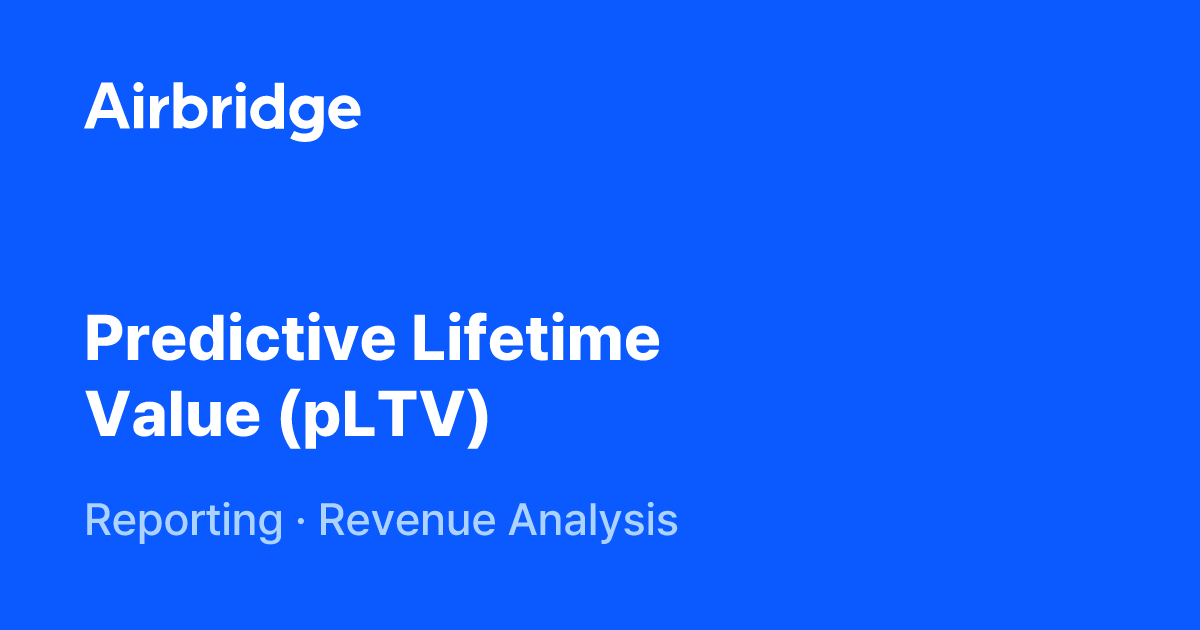 Airbridge

Predictive Lifetime Value (pLTV)

Reporting · Revenue Analysis